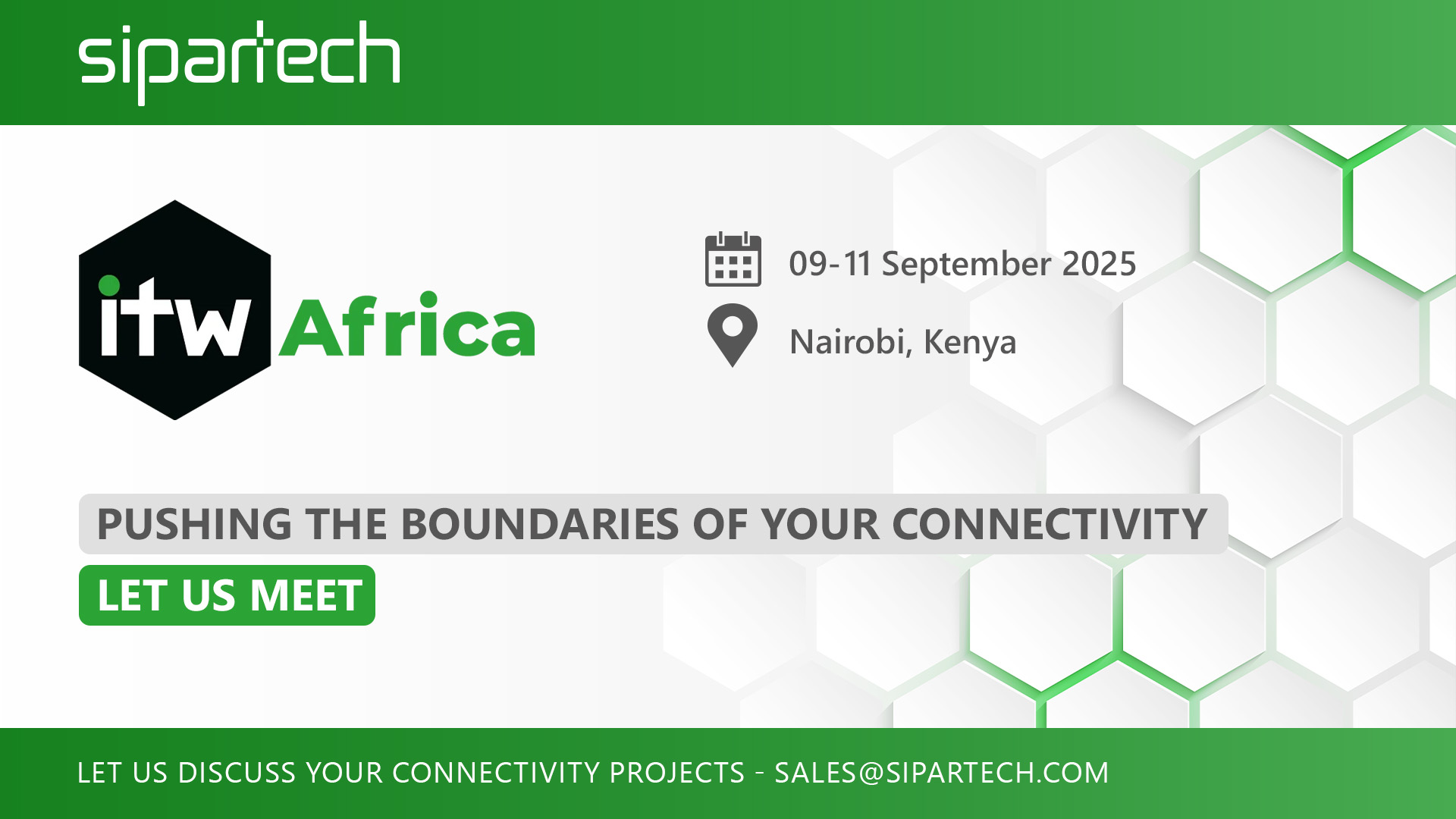 sipartech

itw Africa

09-11 September 2025

Nairobi, Kenya

PUSHING THE BOUNDARIES OF YOUR CONNECTIVITY

LET US MEET

LET US DISCUSS YOUR CONNECTIVITY PROJECTS - SALES@SIPARTECH.COM